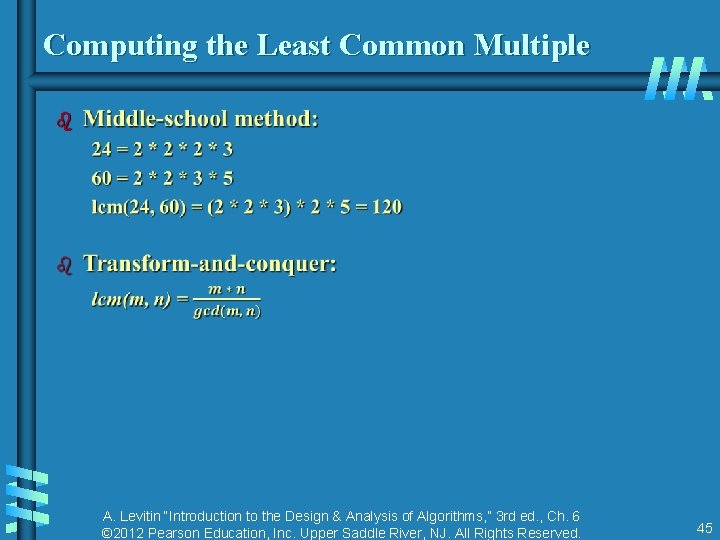 Computing the Least Common Multiple

Middle-school method:

24 = 2 * 2 * 2 * 3

60 = 2 * 2 * 3 * 5

lcm(24, 60) = (2 * 2 * 3) * 2 * 5 = 120

Transform-and-conquer:

$lcm(m, n) = \frac{m * n}{gcd(m, n)}$

A. Levitin "Introduction to the Design & Analysis of Algorithms," 3rd ed., Ch. 6
©2012 Pearson Education, Inc. Upper Saddle River, NJ. All Rights Reserved.

45